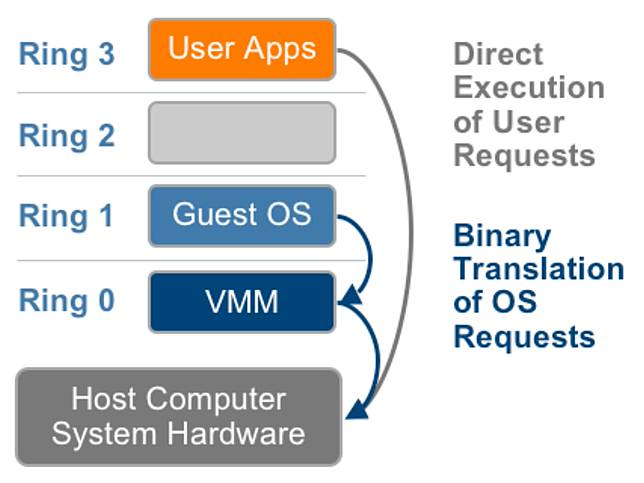 Ring 3
User Apps

Ring 2

Ring 1
Guest OS

Ring 0
VMM

Host Computer System Hardware

Direct Execution of User Requests

Binary Translation of OS Requests